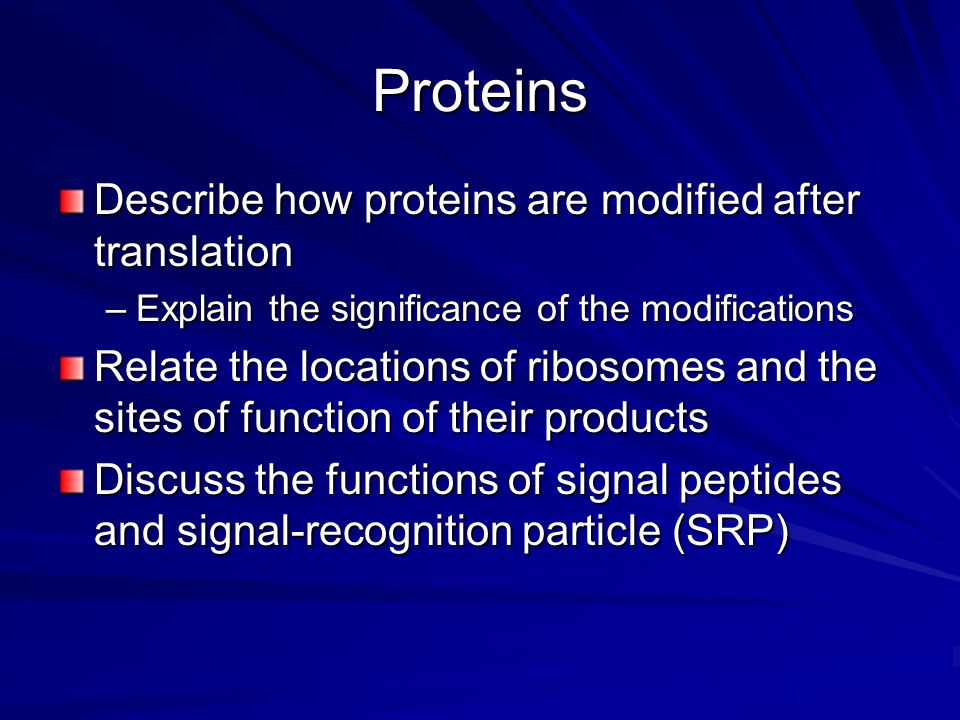 Proteins

Describe how proteins are modified after translation

– Explain the significance of the modifications

Relate the locations of ribosomes and the sites of function of their products

Discuss the functions of signal peptides and signal-recognition particle (SRP)